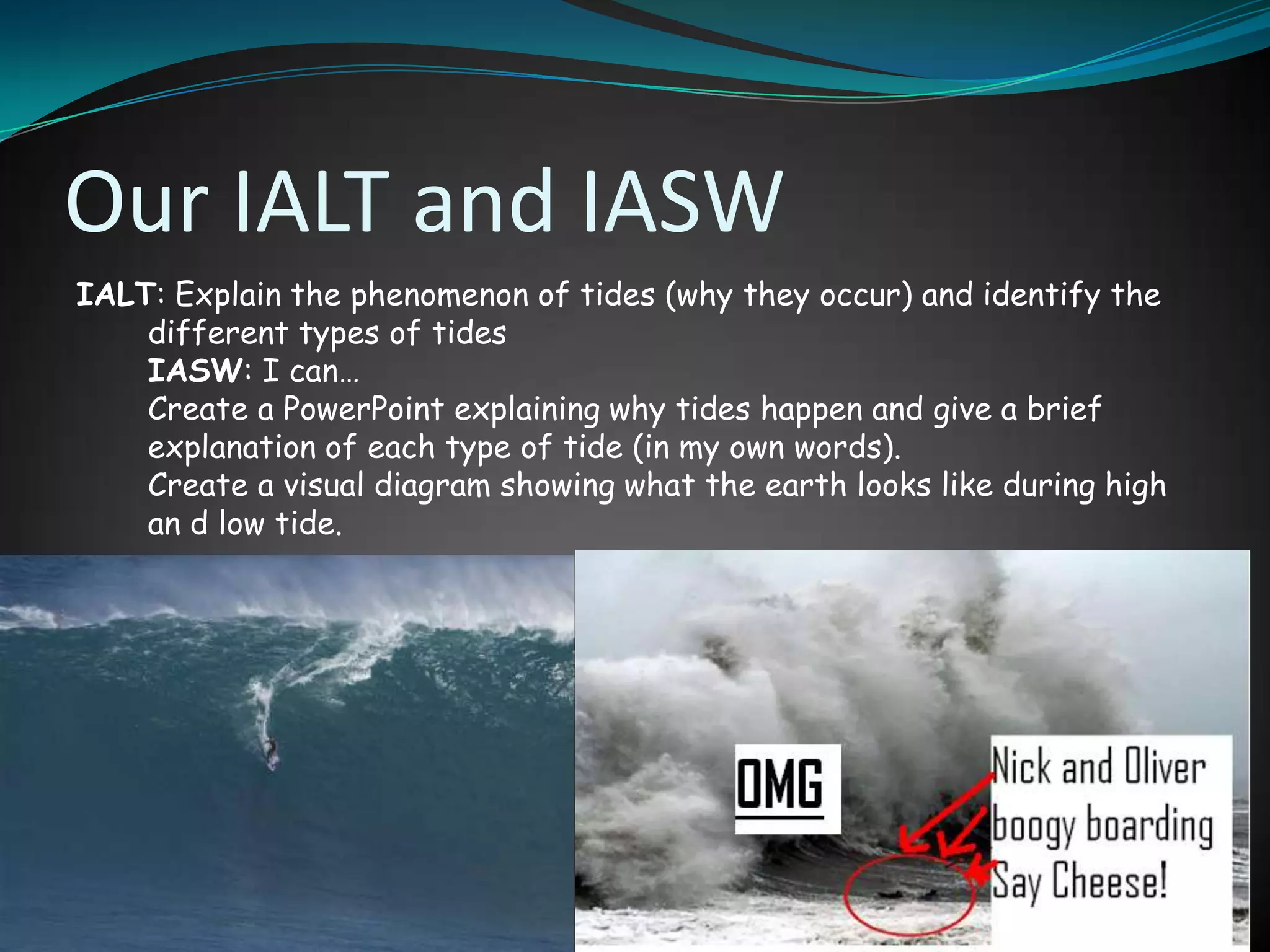 Our IALT and IASW

IALT: Explain the phenomenon of tides (why they occur) and identify the different types of tides

IASW: I can…

Create a PowerPoint explaining why tides happen and give a brief explanation of each type of tide (in my own words).

Create a visual diagram showing what the earth looks like during high an d low tide.

OMG

Nick and Oliver boogy boarding Say Cheese!